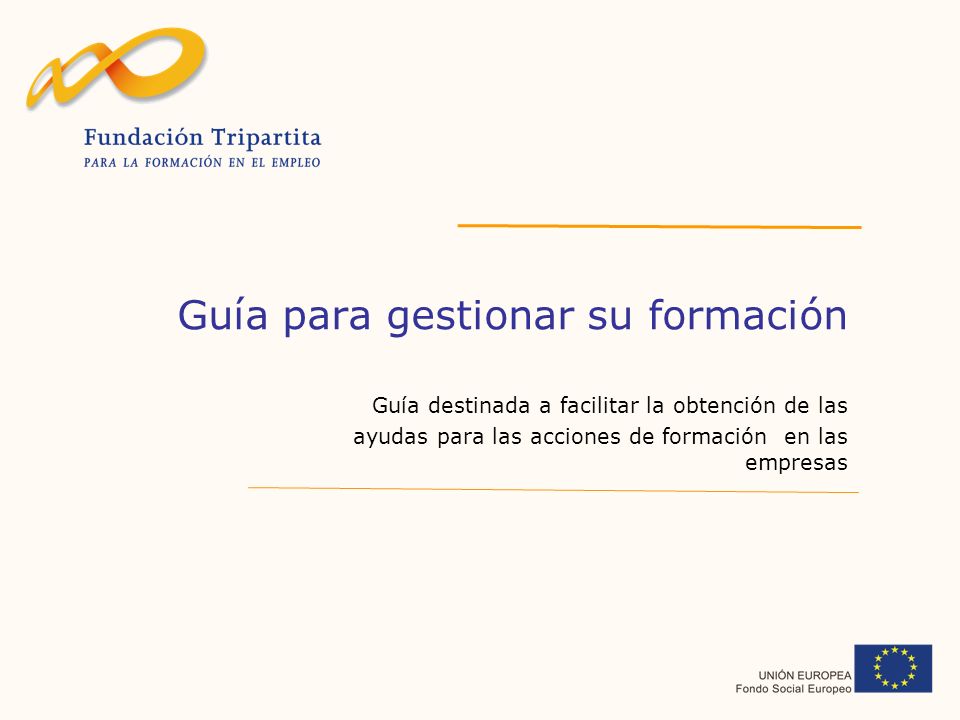 Fundación Tripartita
PARA LA FORMACIÓN EN EL EMPLEO

Guía para gestionar su formación

Guía destinada a facilitar la obtención de las ayudas para las acciones de formación en las empresas

UNIÓN EUROPEA
Fondo Social Europeo